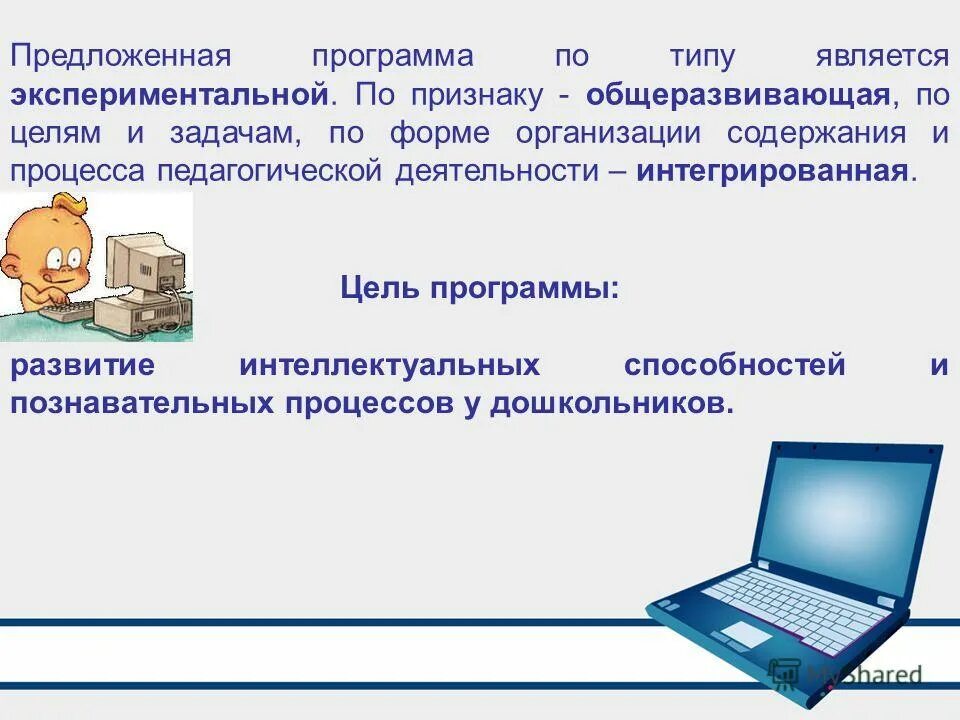 Предложенная программа по типу является экспериментальной. По признаку - общеразвивающая, по целям и задачам, по форме организации содержания и процесса педагогической деятельности – интегрированная.

Цель программы:

развитие интеллектуальных способностей и познавательных процессов у дошкольников.

MyShared